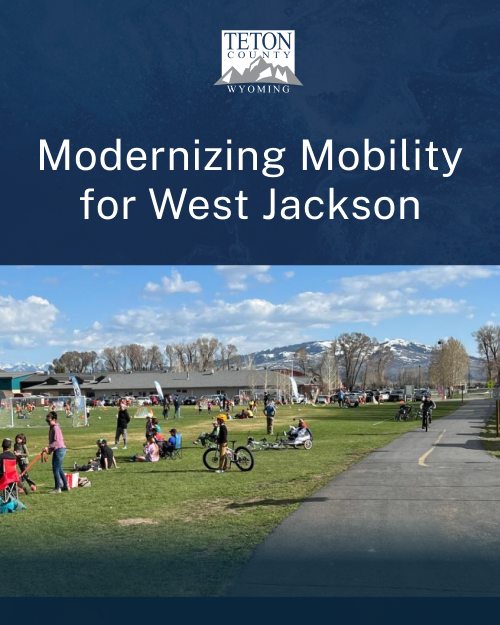 TETON
COUNTY
WYOMING

Modernizing Mobility for West Jackson